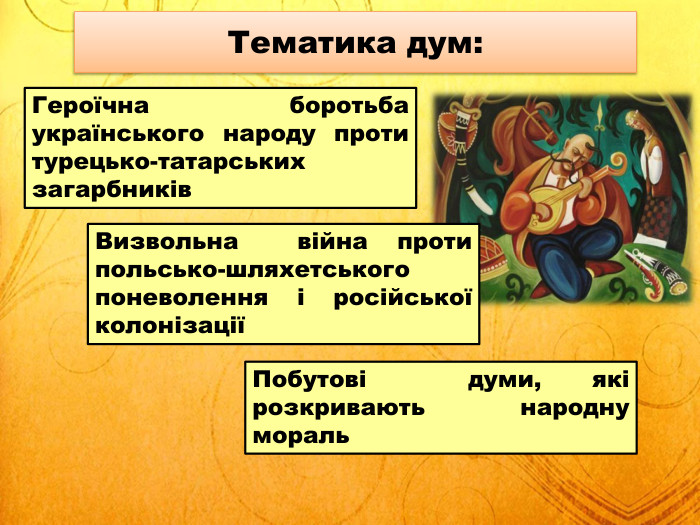 Тематика дум:

Героїчна боротьба українського народу проти турецько-татарських загарбників

Визвольна війна проти польсько-шляхетського поневолення і російської колонізації

Побутові думи, які розкривають народну мораль